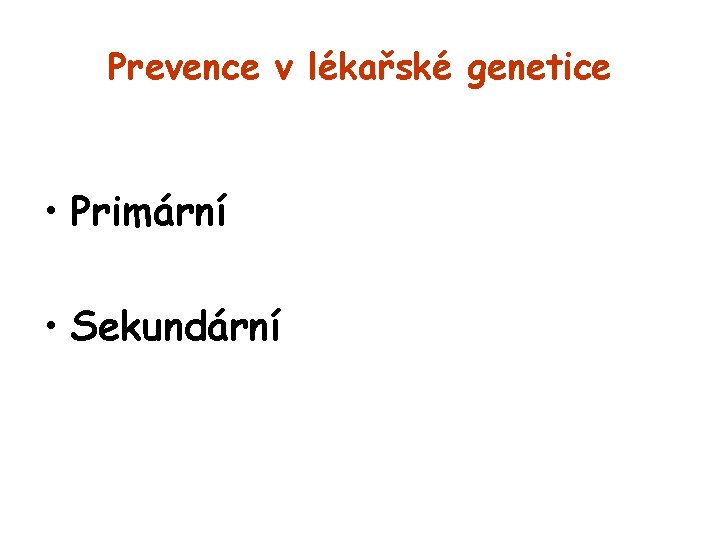 Prevence v lékařské genetice

• Primární

• Sekundární